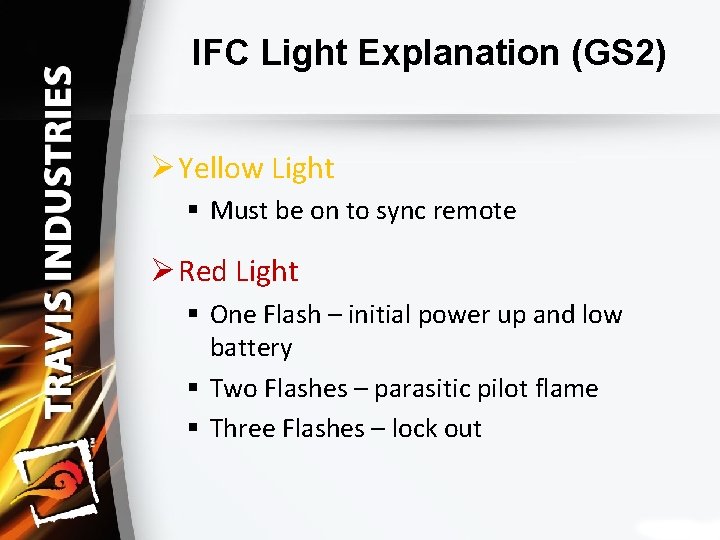 TRAVIS INDUSTRIES

IFC Light Explanation (GS2)

➢ Yellow Light

▪ Must be on to sync remote

➢ Red Light

▪ One Flash – initial power up and low battery

▪ Two Flashes – parasitic pilot flame

▪ Three Flashes – lock out